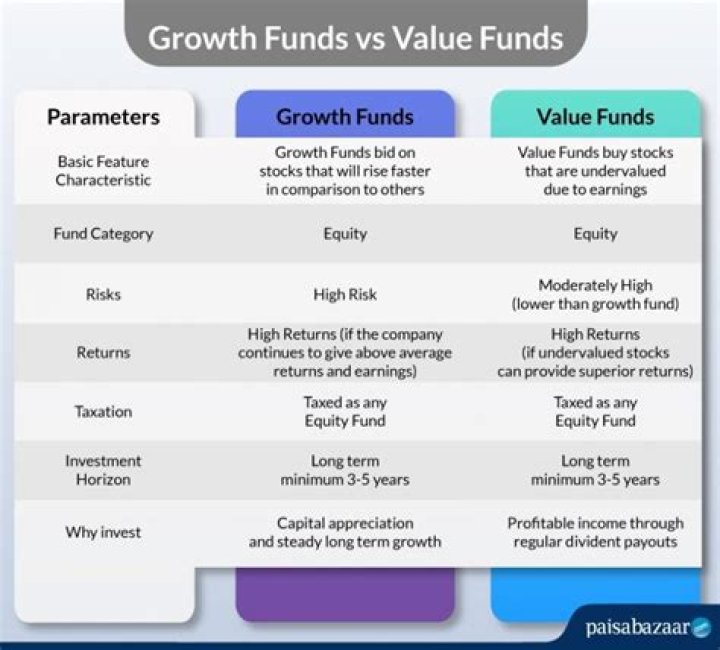 Growth Funds vs Value Funds

| Parameters | Growth Funds | Value Funds |
|---|---|---|
| Basic Feature Characteristic | Growth Funds bid on stocks that will rise faster in comparison to others | Value Funds buy stocks that are undervalued due to earnings |
| Fund Category | Equity | Equity |
| Risks | High Risk | Moderately High (lower than growth fund) |
| Returns | High Returns (if the company continues to give above average returns and earnings) | High Returns (if undervalued stocks can provide superior returns) |
| Taxation | Taxed as any Equity Fund | Taxed as any Equity Fund |
| Investment Horizon | Long term minimum 3-5 years | Long term minimum 3-5 years |
| Why invest | Capital appreciation and steady long term growth | Profitable income through regular divident payouts |

paisabazaar